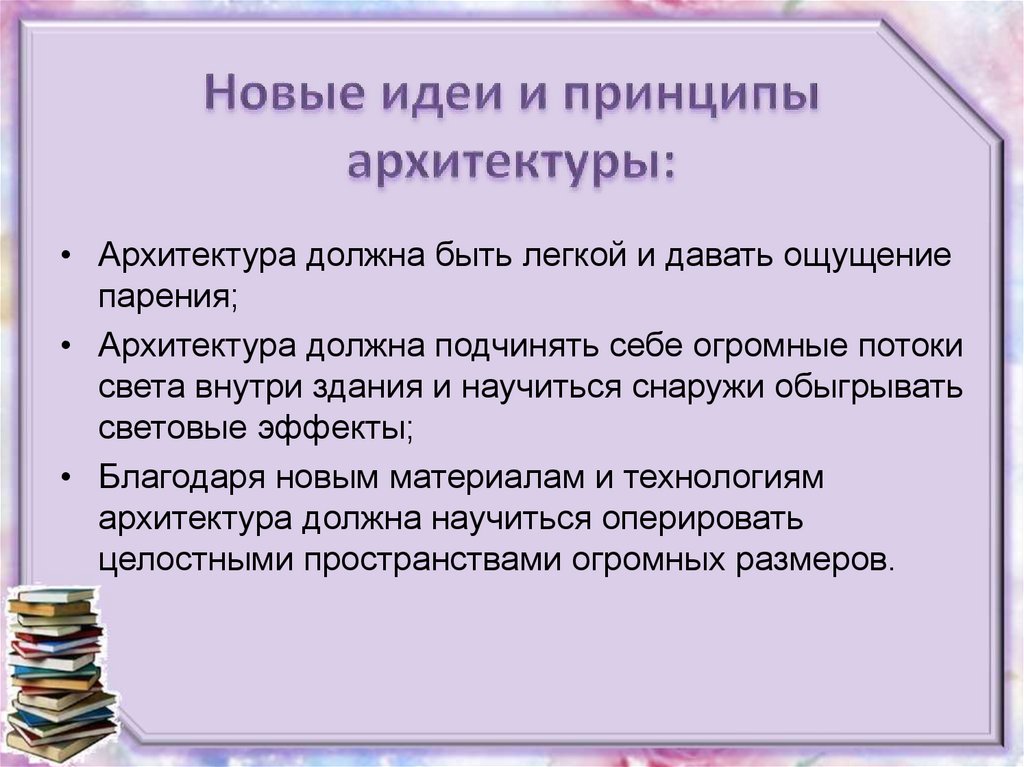 Новые идеи и принципы архитектуры:

• Архитектура должна быть легкой и давать ощущение парения;
• Архитектура должна подчинять себе огромные потоки света внутри здания и научиться снаружи обыгрывать световые эффекты;
• Благодаря новым материалам и технологиям архитектура должна научиться оперировать целостными пространствами огромных размеров.